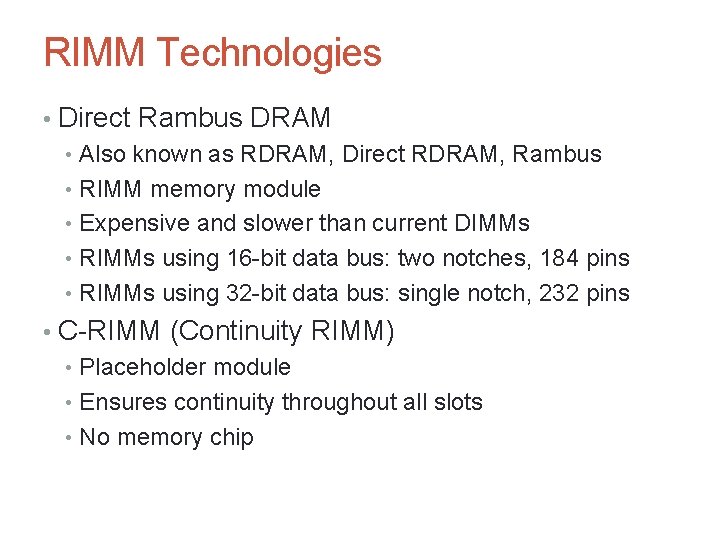 RIMM Technologies

• Direct Rambus DRAM
  • Also known as RDRAM, Direct RDRAM, Rambus
  • RIMM memory module
  • Expensive and slower than current DIMMs
  • RIMMs using 16-bit data bus: two notches, 184 pins
  • RIMMs using 32-bit data bus: single notch, 232 pins
• C-RIMM (Continuity RIMM)
  • Placeholder module
  • Ensures continuity throughout all slots
  • No memory chip